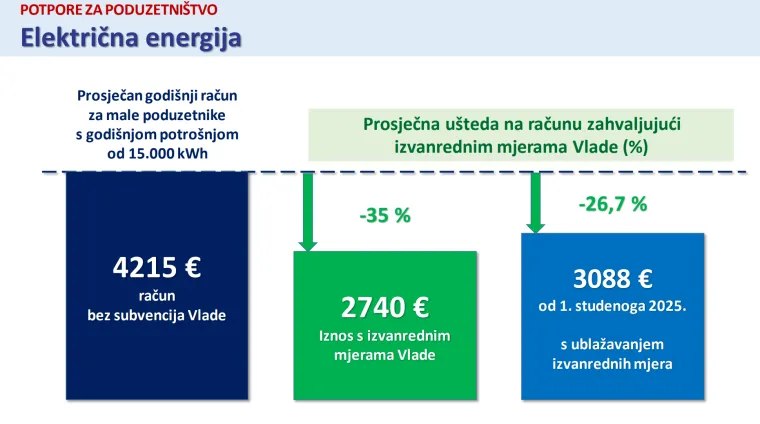 POTPORE ZA PODUZETNIŠTVO
Električna energija

Prosječan godišnji račun za male poduzetnike s godišnjom potrošnjom od 15.000 kWh

Prosječna ušteda na računu zahvaljujući izvanrednim mjerama Vlade (%)

4215 €
račun
bez subvencija Vlade

-35 %

2740 €
Iznos s izvanrednim mjerama Vlade

-26,7 %

3088 €
od 1. studenoga 2025.

s ublažavanjem izvanrednih mjera